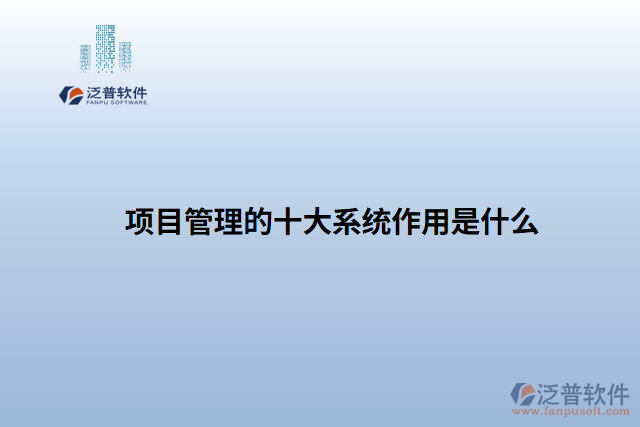 泛普软件
FANPU SOFTWARE

项目管理的十大系统作用是什么

泛普软件
www.fanpusoft.com